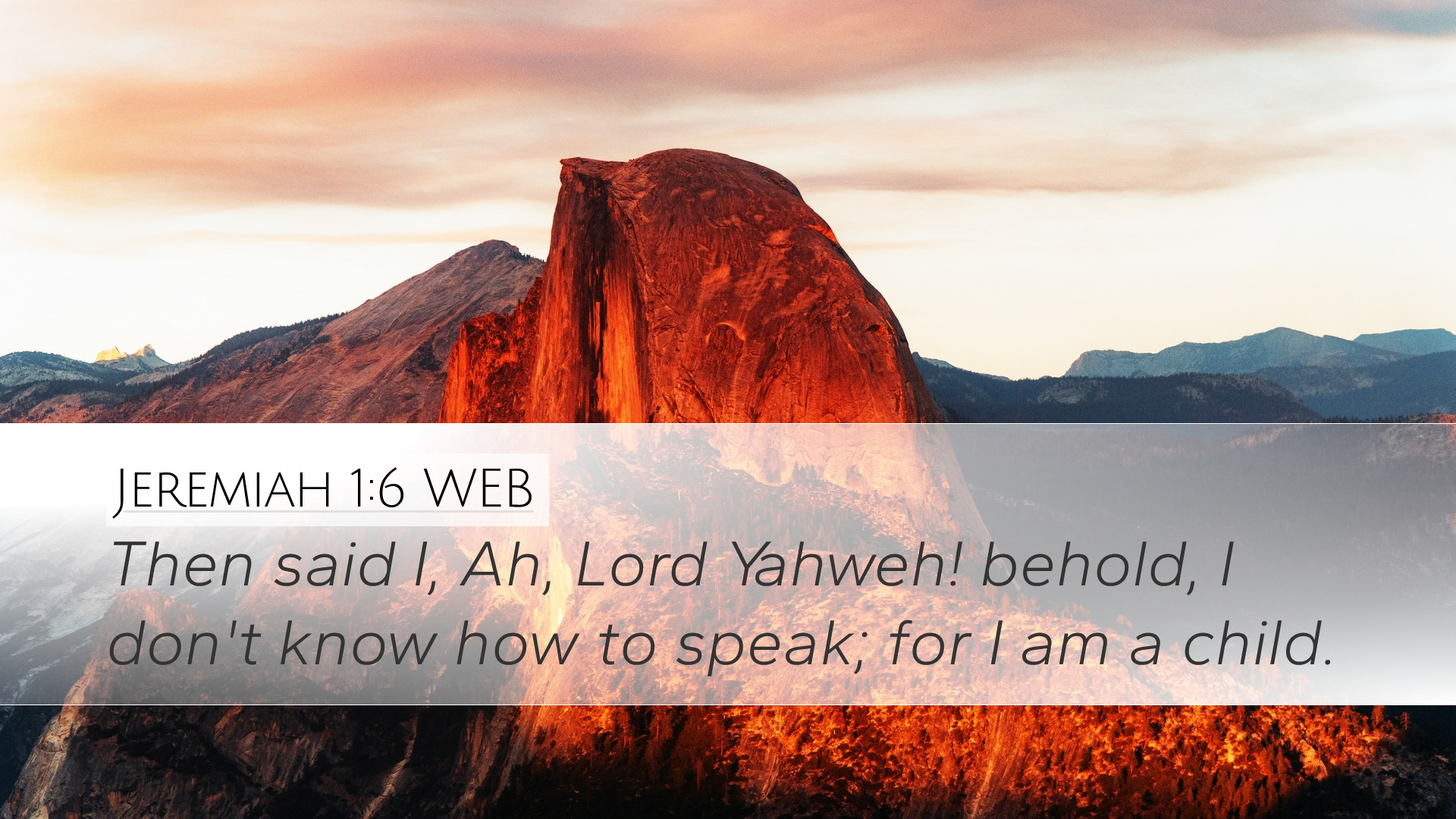 Jeremiah 1:6 WEB

Then said I, Ah, Lord Yahweh! behold, I don't know how to speak; for I am a child.